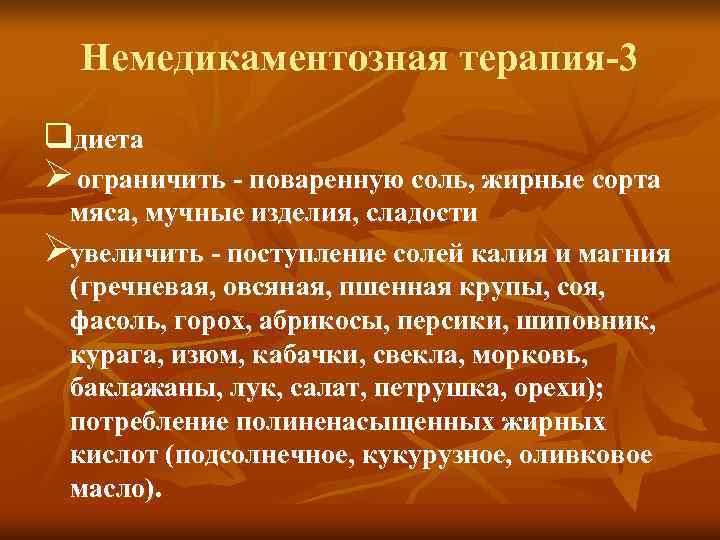 Немедикаментозная терапия-3

❑диета

➢ ограничить - поваренную соль, жирные сорта мяса, мучные изделия, сладости

➢увеличить - поступление солей калия и магния (гречневая, овсяная, пшенная крупы, соя, фасоль, горох, абрикосы, персики, шиповник, курага, изюм, кабачки, свекла, морковь, баклажаны, лук, салат, петрушка, орехи); потребление полиненасыщенных жирных кислот (подсолнечное, кукурузное, оливковое масло).